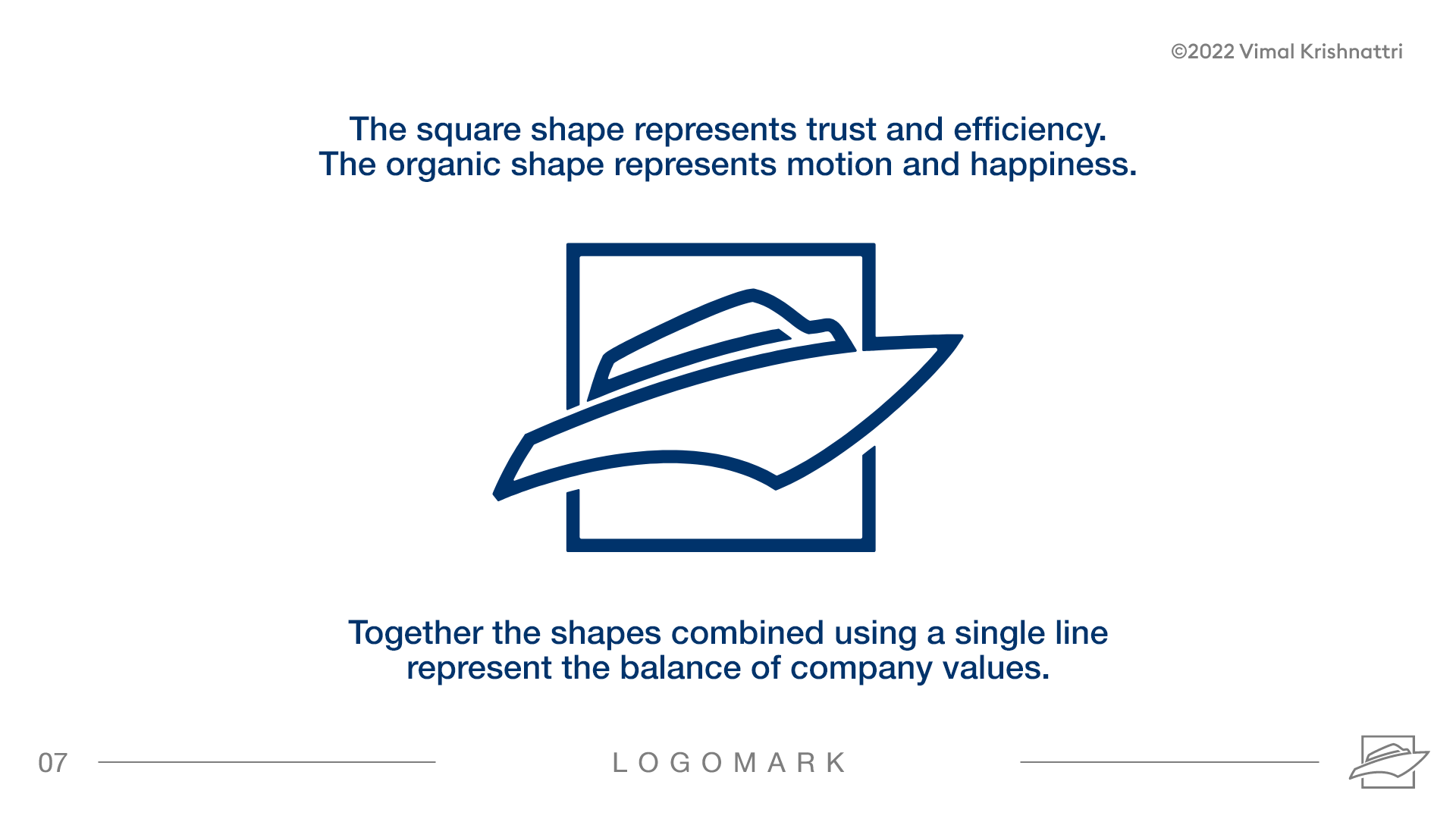 ©2022 Vimal Krishnattri

The square shape represents trust and efficiency.
The organic shape represents motion and happiness.

Together the shapes combined using a single line represent the balance of company values.

07

LOGOMARK